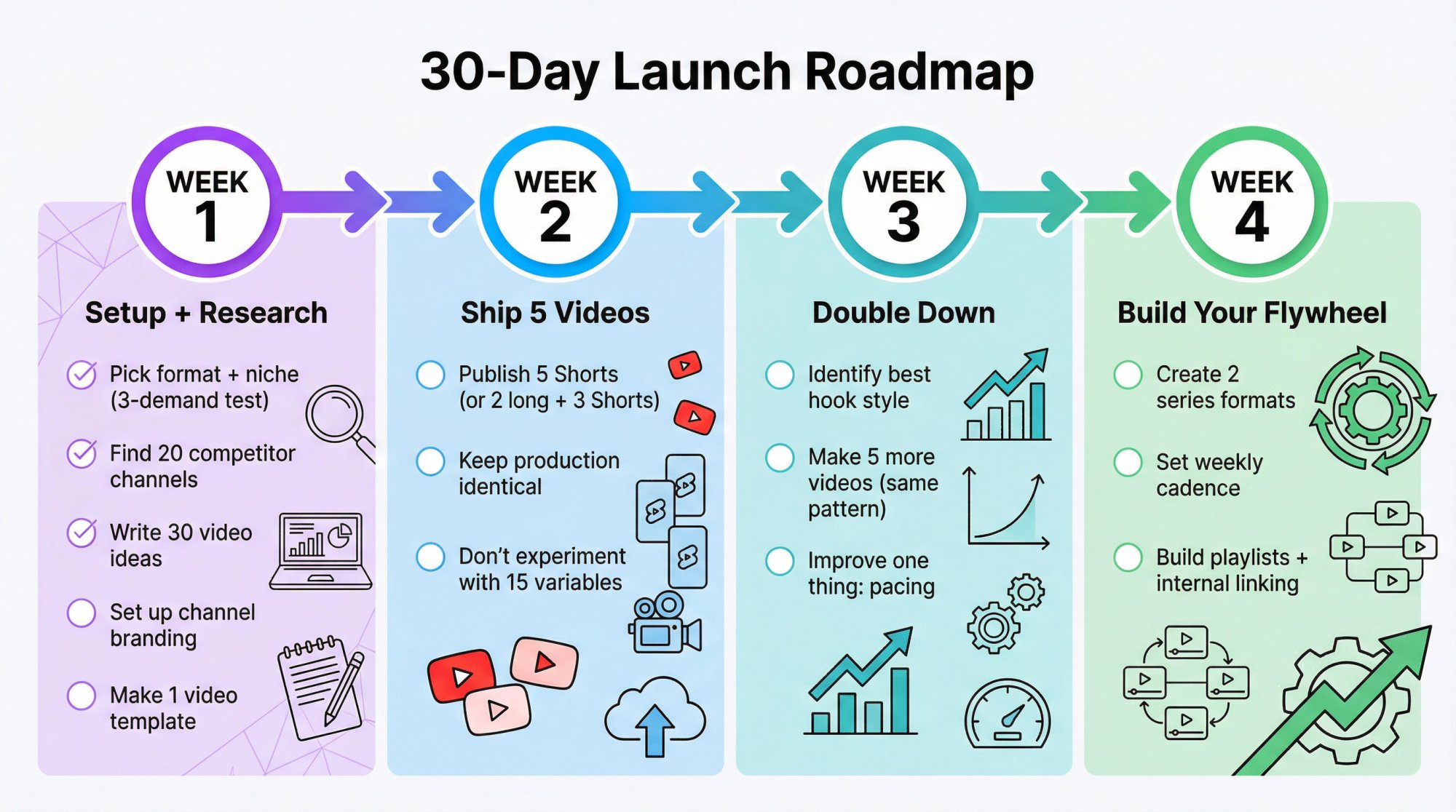 30-Day Launch Roadmap

WEEK 1

Setup + Research

Pick format + niche (3-demand test)

Find 20 competitor channels

Write 30 video ideas

Set up channel branding

Make 1 video template

WEEK 2

Ship 5 Videos

Publish 5 Shorts (or 2 long + 3 Shorts)

Keep production identical

Don't experiment with 15 variables

WEEK 3

Double Down

Identify best hook style

Make 5 more videos (same pattern)

Improve one thing: pacing

WEEK 4

Build Your Flywheel

Create 2 series formats

Set weekly cadence

Build playlists + internal linking